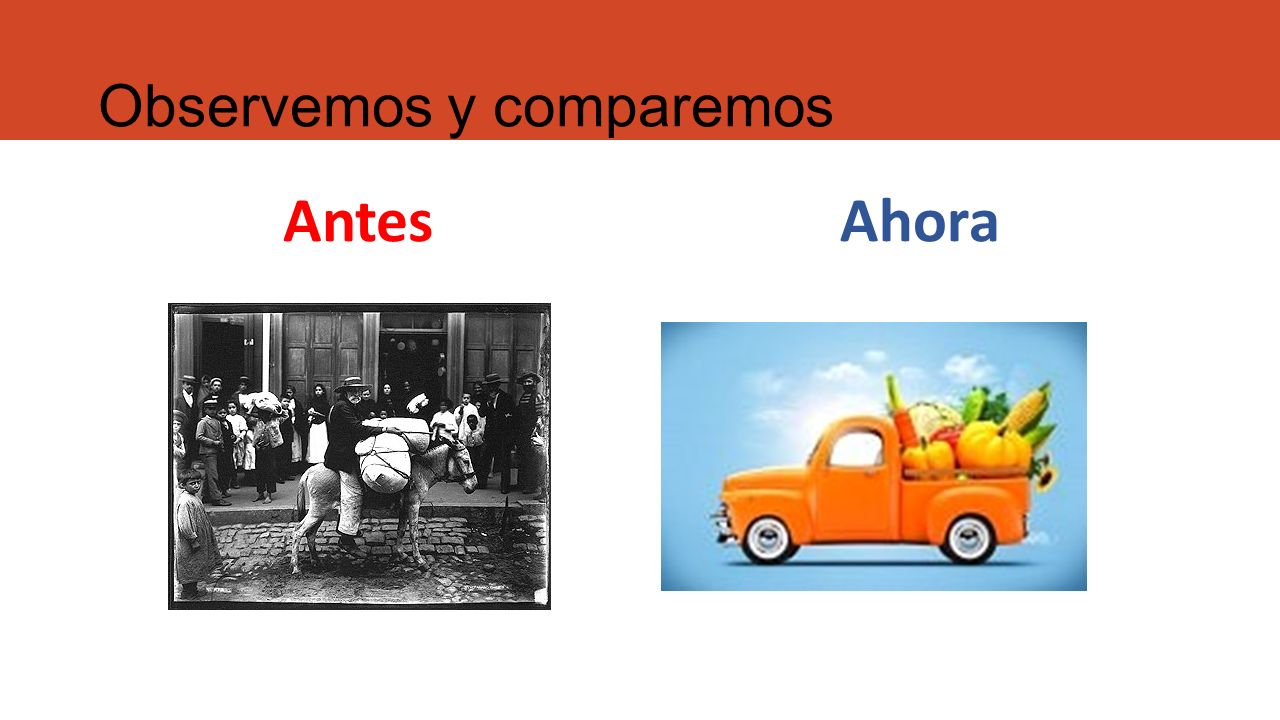 Observemos y comparemos

Antes

Ahora